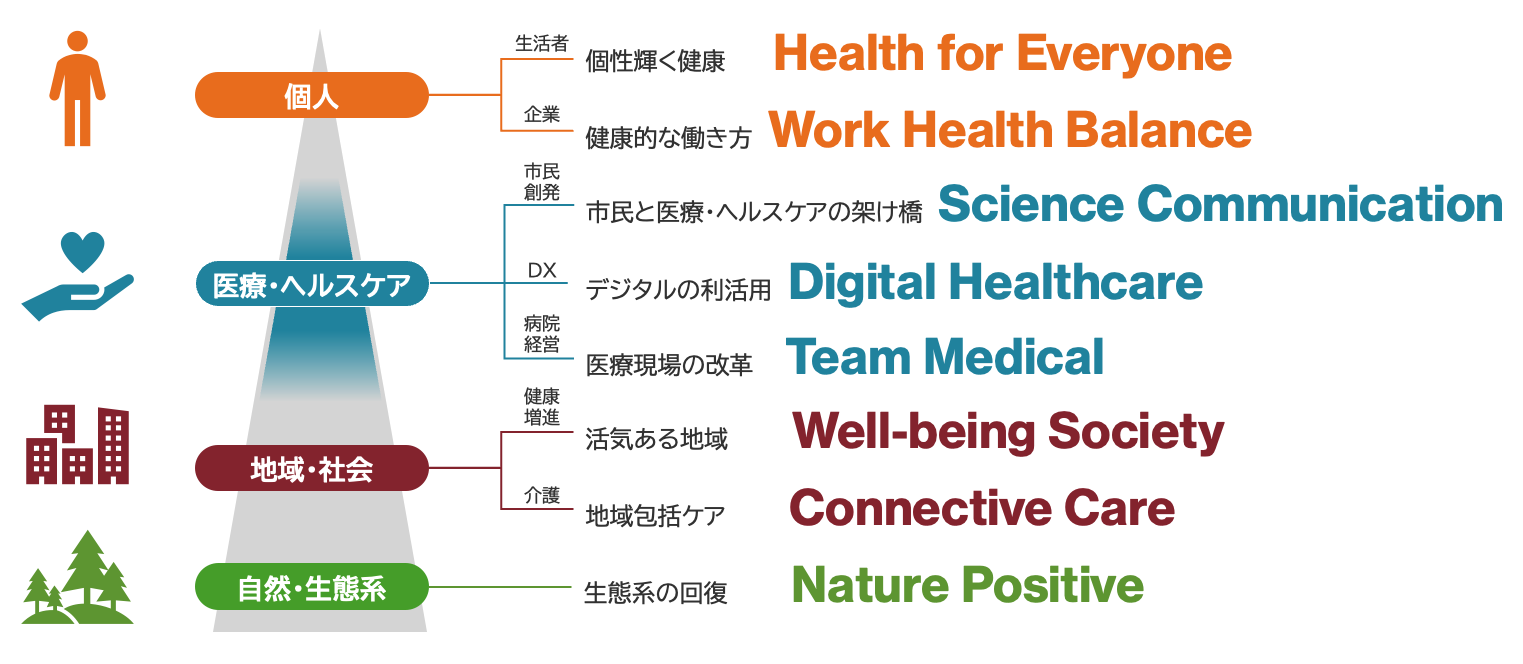 個人

生活者
個性輝く健康 Health for Everyone

企業
健康的な働き方 Work Health Balance

医療・ヘルスケア

市民創発
市民と医療・ヘルスケアの架け橋 Science Communication

DX
デジタルの利活用 Digital Healthcare

病院経営
医療現場の改革 Team Medical

地域・社会

健康増進
活気ある地域 Well-being Society

介護
地域包括ケア Connective Care

自然・生態系

生態系の回復 Nature Positive